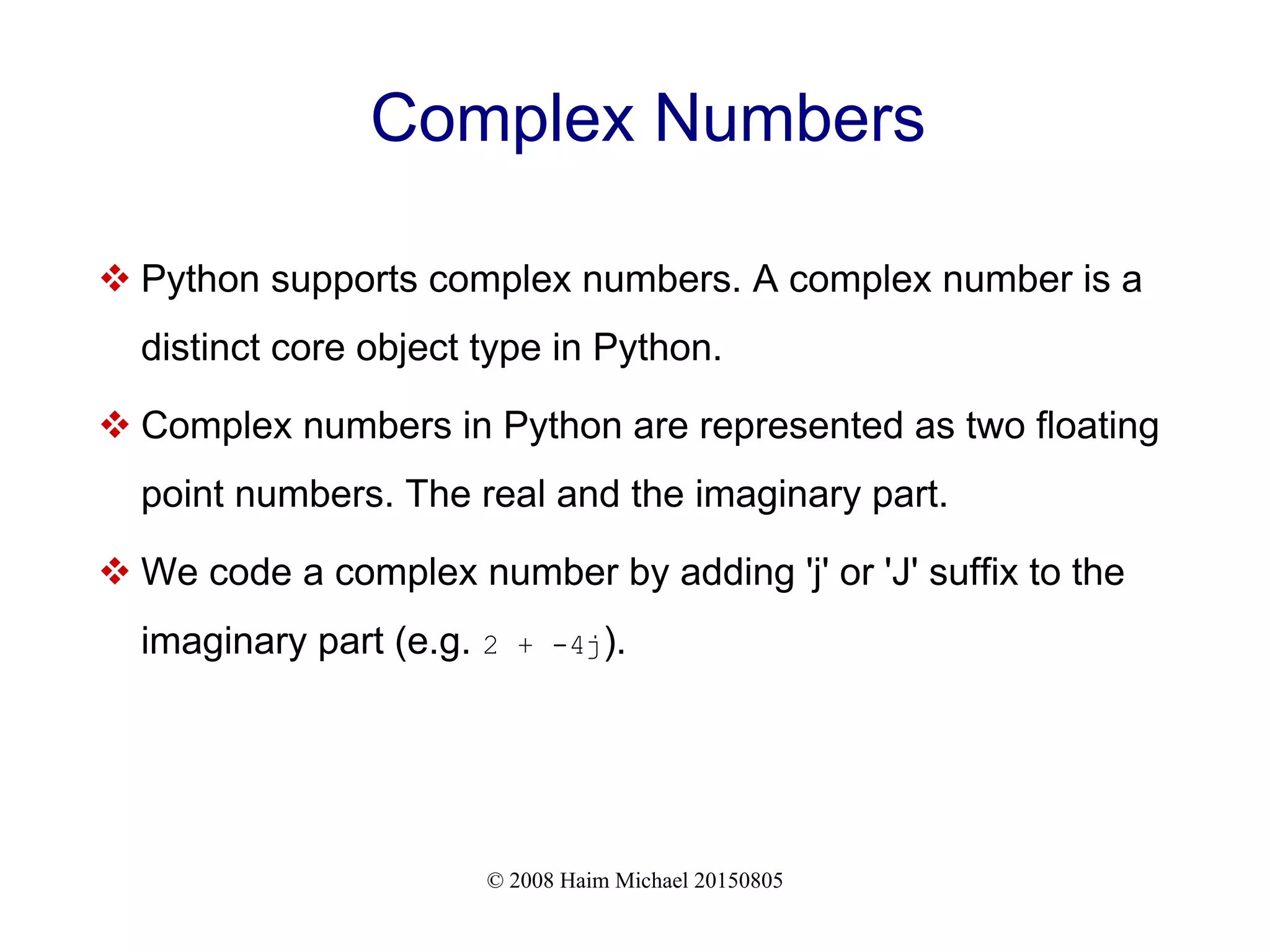 Complex Numbers

❖ Python supports complex numbers. A complex number is a distinct core object type in Python.

❖ Complex numbers in Python are represented as two floating point numbers. The real and the imaginary part.

❖ We code a complex number by adding 'j' or 'J' suffix to the imaginary part (e.g. 2 + -4j).

© 2008 Haim Michael 20150805